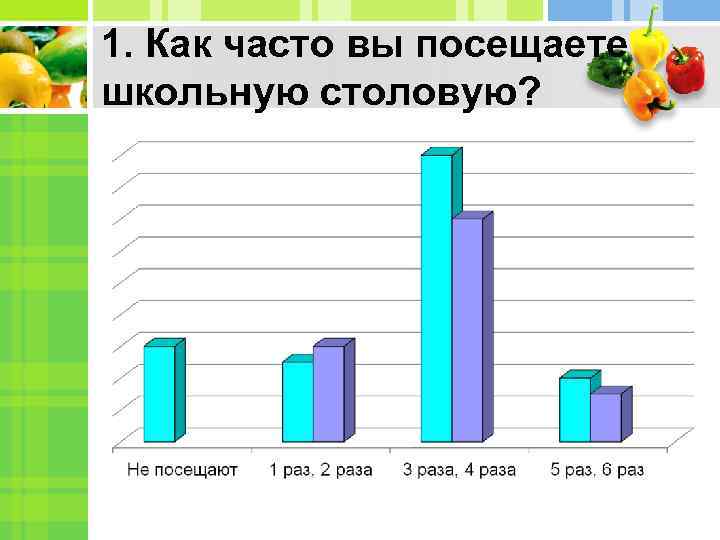 1. Как часто вы посещаете школьную столовую?

Не посещают
1 раз, 2 раза
3 раза, 4 раза
5 раз, 6 раз